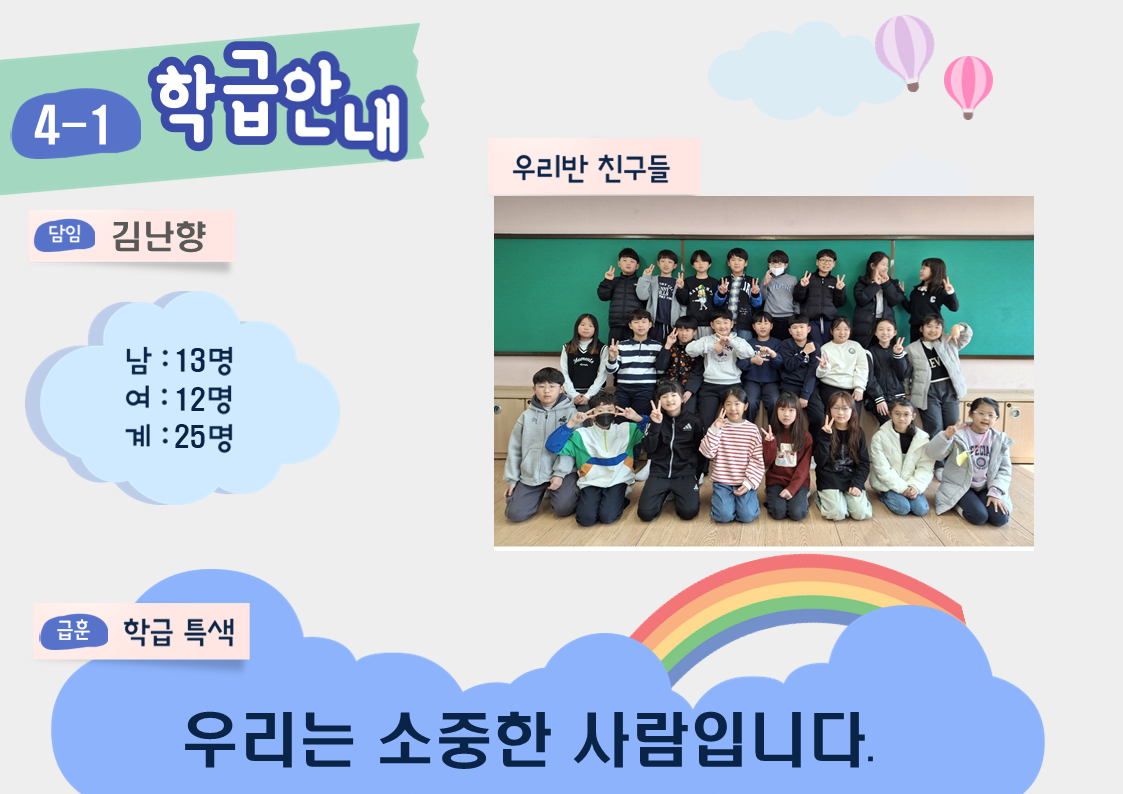 4-1 학급안내

담임 김난향

남 : 13명
여 : 12명
계 : 25명

우리반 친구들

급훈 학급 특색

우리는 소중한 사람입니다.